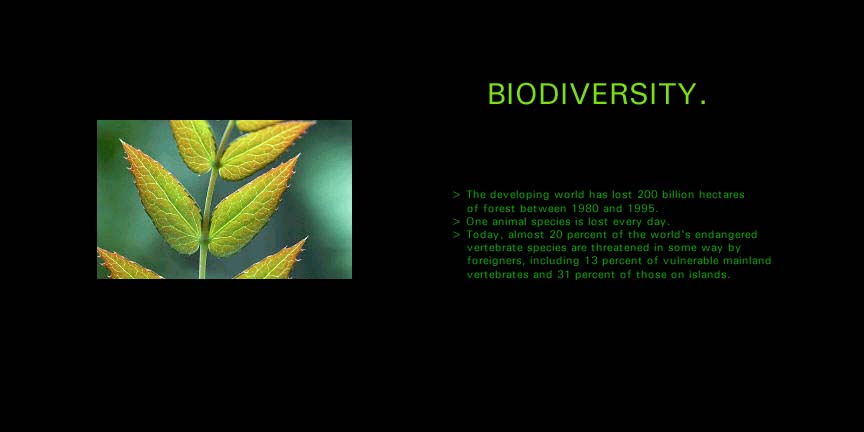 BIODIVERSITY.

> The developing world has lost 200 billion hectares of forest between 1980 and 1995.
> One animal species is lost every day.
> Today, almost 20 percent of the world's endangered vertebrate species are threatened in some way by foreigners, including 13 percent of vulnerable mainland vertebrates and 31 percent of those on islands.